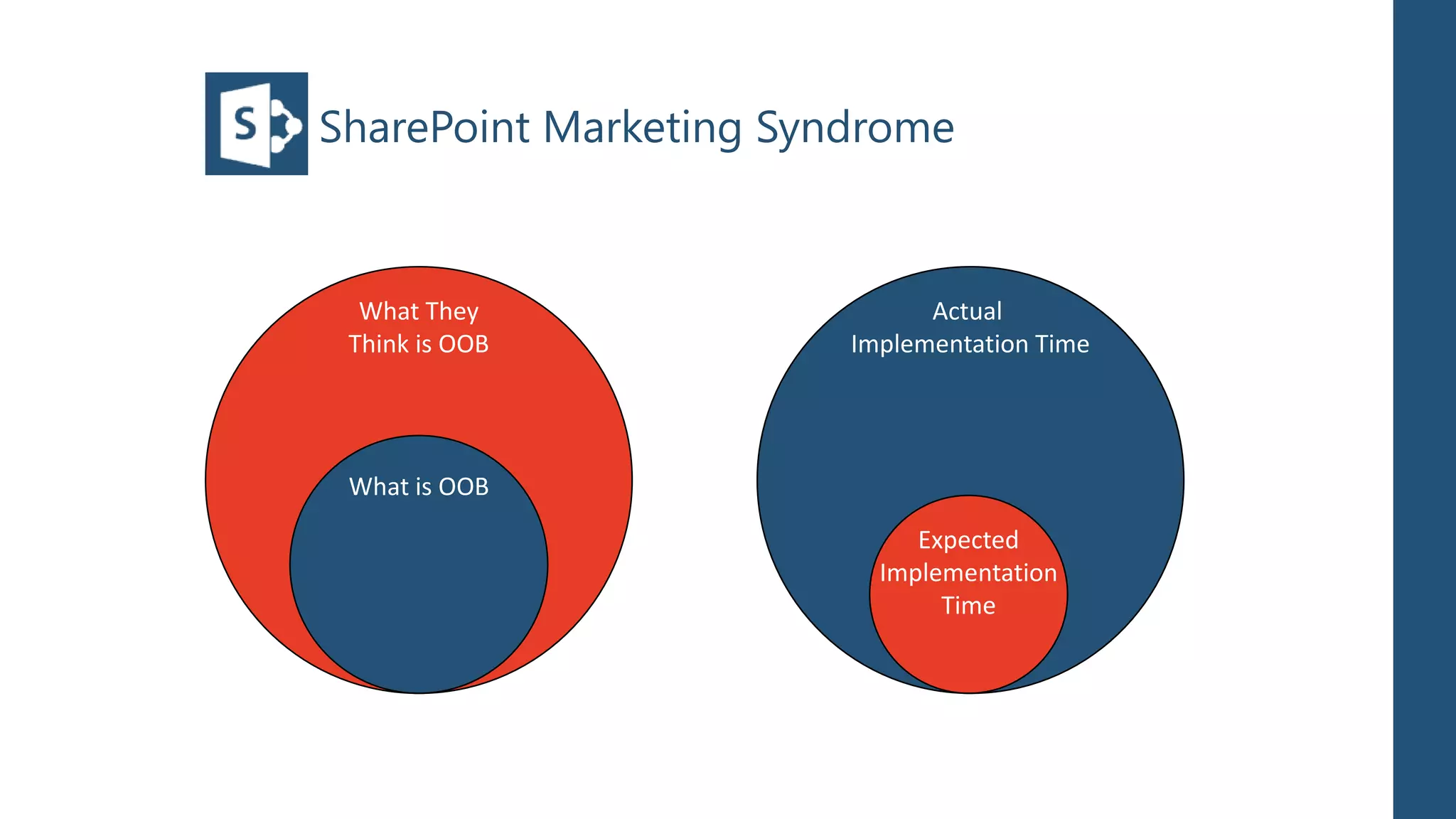 S SharePoint Marketing Syndrome

What They Think is OOB

What is OOB

Actual Implementation Time

Expected Implementation Time